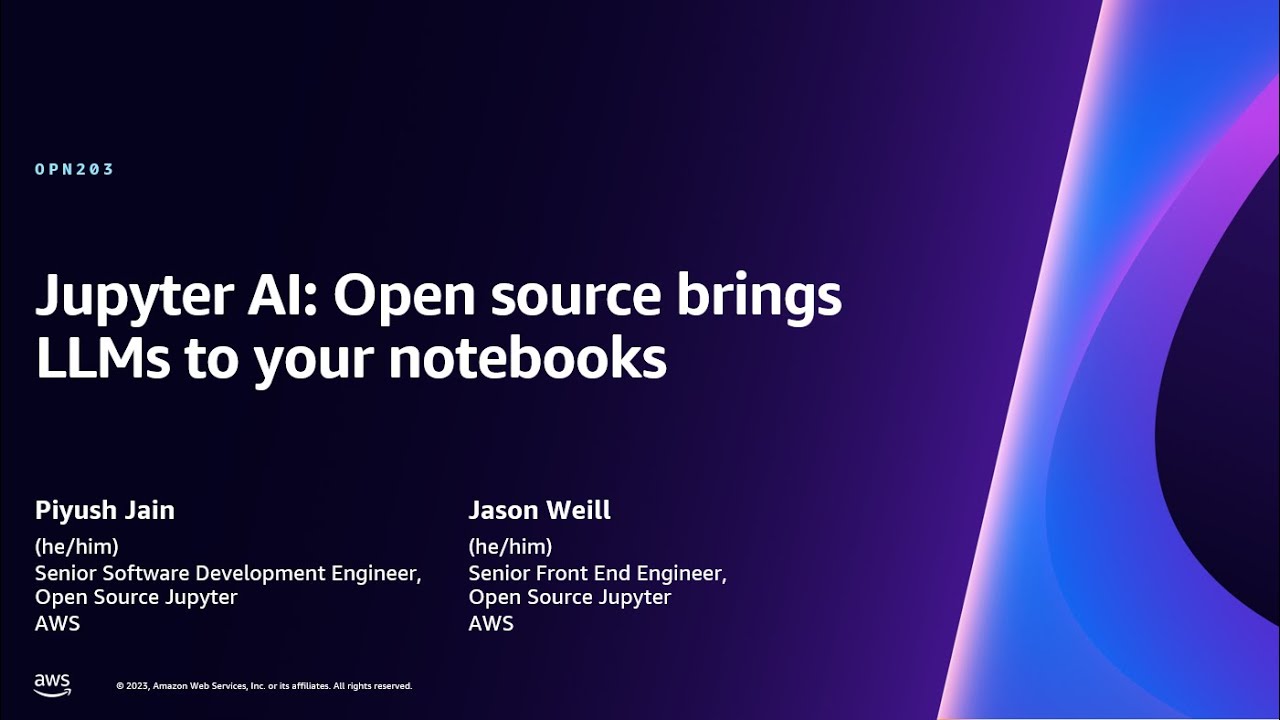 OPN203

Jupyter AI: Open source brings LLMs to your notebooks

Piyush Jain
(he/him)
Senior Software Development Engineer, Open Source Jupyter
AWS

Jason Weill
(he/him)
Senior Front End Engineer, Open Source Jupyter
AWS

aws

© 2023, Amazon Web Services, Inc. or its affiliates. All rights reserved.